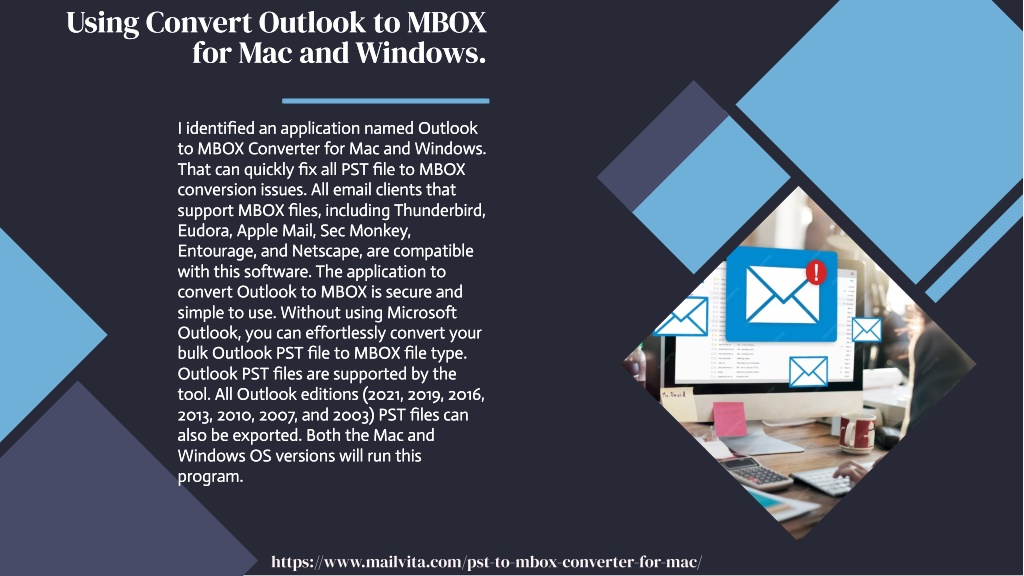 Using Convert Outlook to MBOX for Mac and Windows.

I identified an application named Outlook to MBOX Converter for Mac and Windows. That can quickly fix all PST file to MBOX conversion issues. All email clients that support MBOX files, including Thunderbird, Eudora, Apple Mail, Sec Monkey, Entourage, and Netscape, are compatible with this software. The application to convert Outlook to MBOX is secure and simple to use. Without using Microsoft Outlook, you can effortlessly convert your bulk Outlook PST file to MBOX file type. Outlook PST files are supported by the tool. All Outlook editions (2021, 2019, 2016, 2013, 2010, 2007, and 2003) PST files can also be exported. Both the Mac and Windows OS versions will run this program.

https://www.mailvita.com/pst-to-mbox-converter-for-mac/